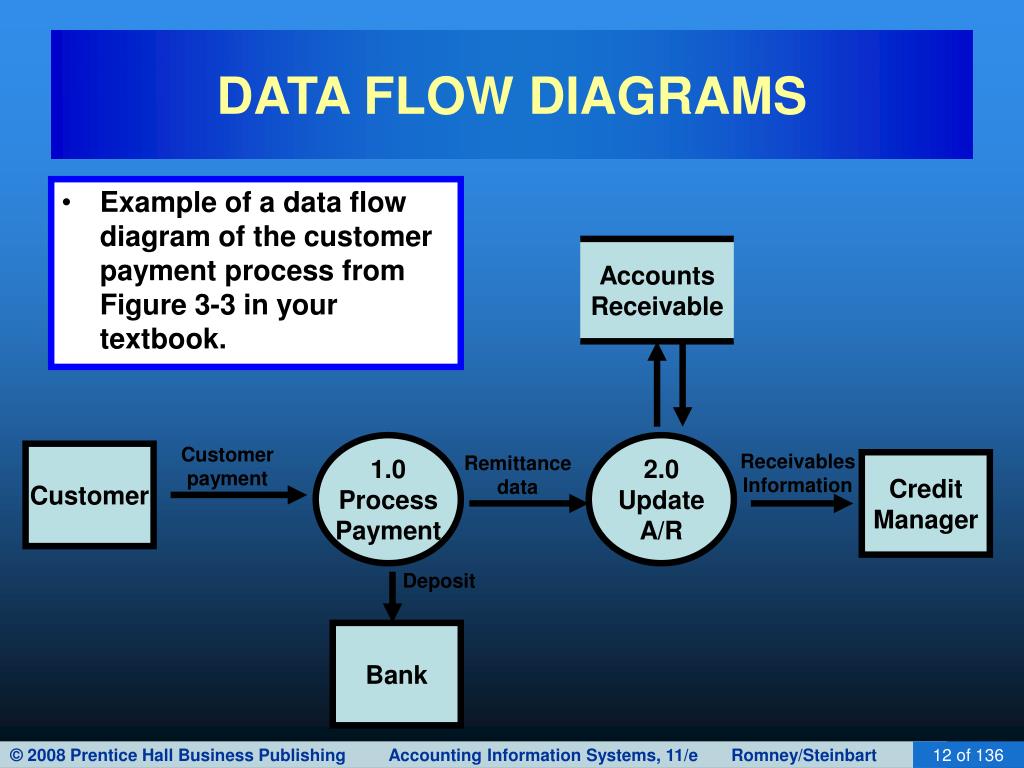 DATA FLOW DIAGRAMS

• Example of a data flow diagram of the customer payment process from Figure 3-3 in your textbook.

Accounts Receivable

Customer

Customer payment

1.0 Process Payment

Remittance data

2.0 Update A/R

Receivables Information

Credit Manager

Deposit

Bank

© 2008 Prentice Hall Business Publishing Accounting Information Systems, 11/e Romney/Steinbart 12 of 136